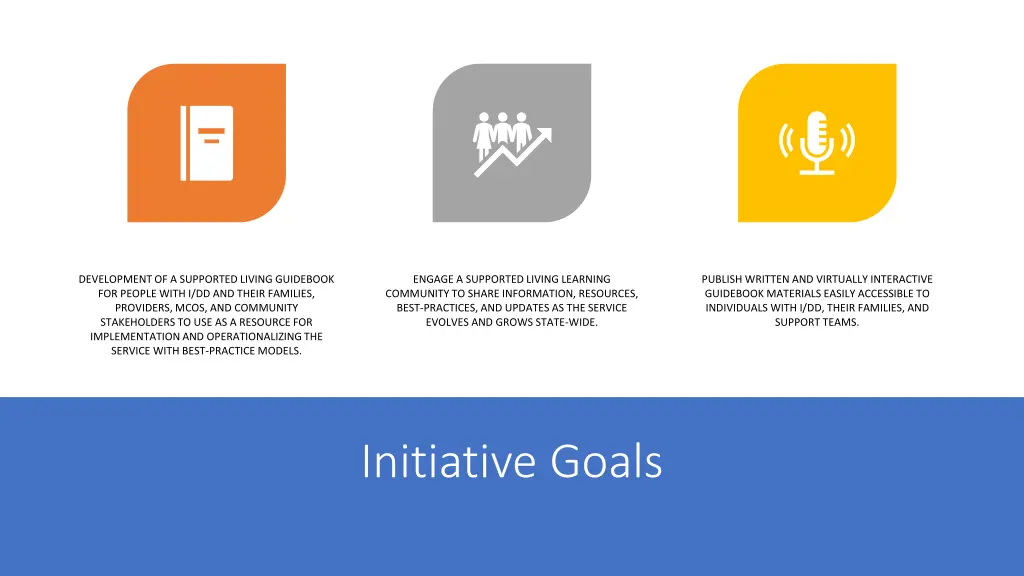 DEVELOPMENT OF A SUPPORTED LIVING GUIDEBOOK FOR PEOPLE WITH I/DD AND THEIR FAMILIES, PROVIDERS, MCOS, AND COMMUNITY STAKEHOLDERS TO USE AS A RESOURCE FOR IMPLEMENTATION AND OPERATIONALIZING THE SERVICE WITH BEST-PRACTICE MODELS.

ENGAGE A SUPPORTED LIVING LEARNING COMMUNITY TO SHARE INFORMATION, RESOURCES, BEST-PRACTICES, AND UPDATES AS THE SERVICE EVOLVES AND GROWS STATE-WIDE.

PUBLISH WRITTEN AND VIRTUALLY INTERACTIVE GUIDEBOOK MATERIALS EASILY ACCESSIBLE TO INDIVIDUALS WITH I/DD, THEIR FAMILIES, AND SUPPORT TEAMS.

Initiative Goals